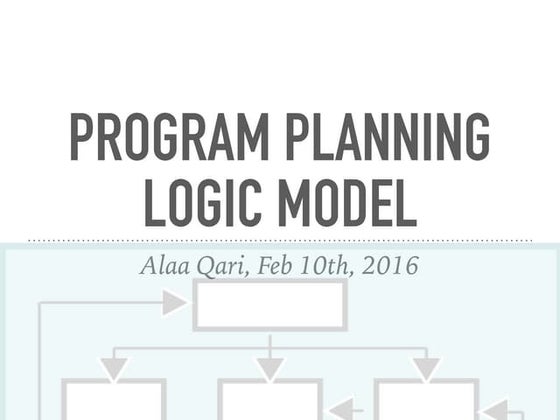 PROGRAM PLANNING LOGIC MODEL

Alaa Qari, Feb 10th, 2016